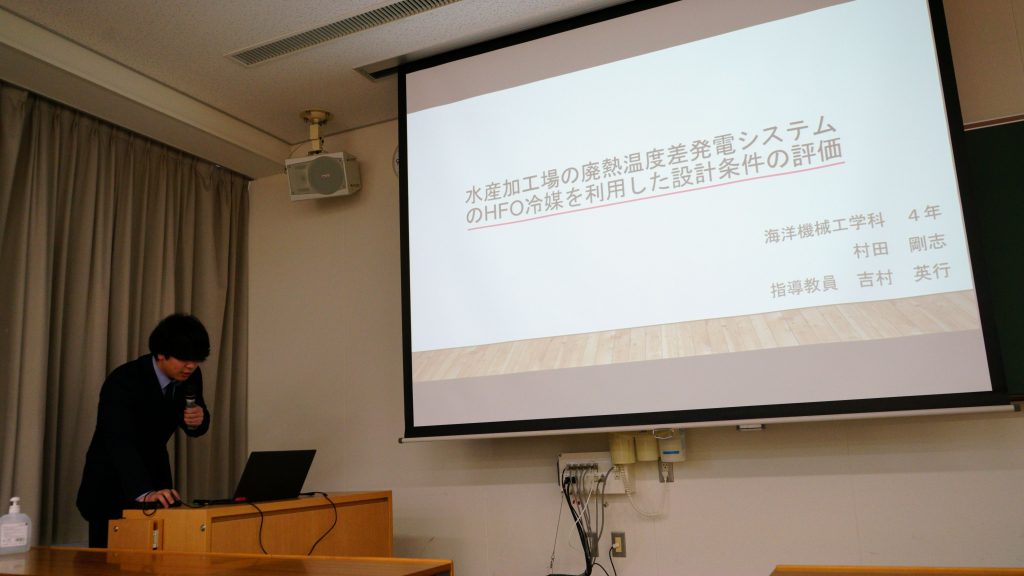 水産加工場の廃熱温度差発電システムのHFO冷媒を利用した設計条件の評価

海洋機械工学科　４年
村田　剛志
指導教員　吉村　英行